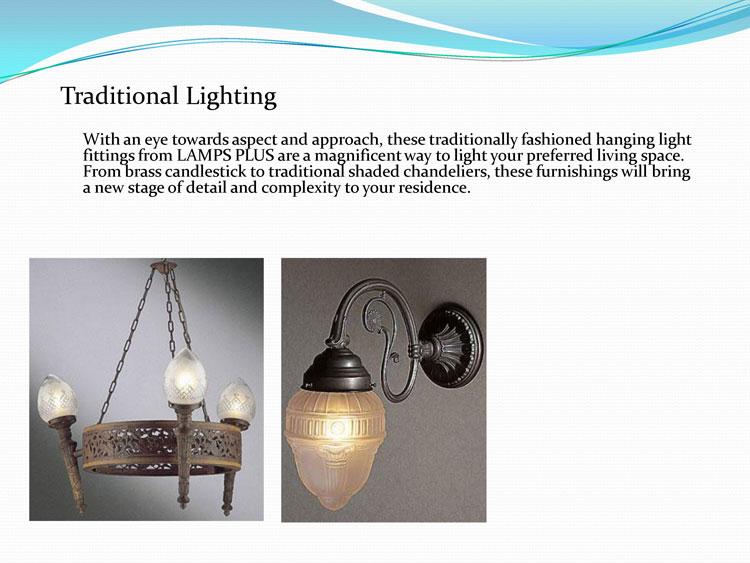 Traditional Lighting

With an eye towards aspect and approach, these traditionally fashioned hanging light fittings from LAMPS PLUS are a magnificent way to light your preferred living space. From brass candlestick to traditional shaded chandeliers, these furnishings will bring a new stage of detail and complexity to your residence.